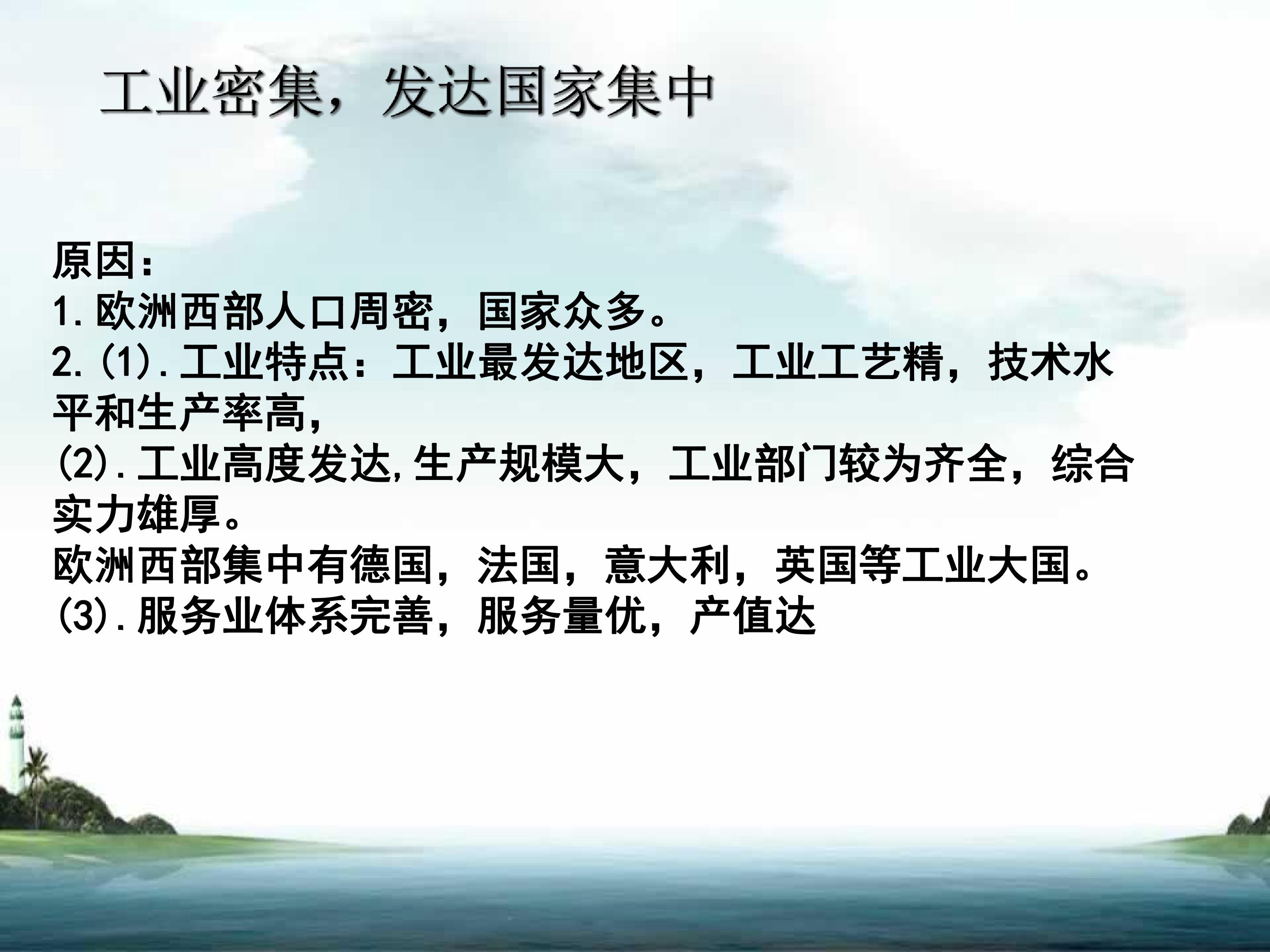 工业密集，发达国家集中

原因：
1.欧洲西部人口周密，国家众多。
2.(1).工业特点：工业最发达地区，工业工艺精，技术水平和生产率高，
(2).工业高度发达,生产规模大，工业部门较为齐全，综合实力雄厚。
欧洲西部集中有德国，法国，意大利，英国等工业大国。
(3).服务业体系完善，服务量优，产值达